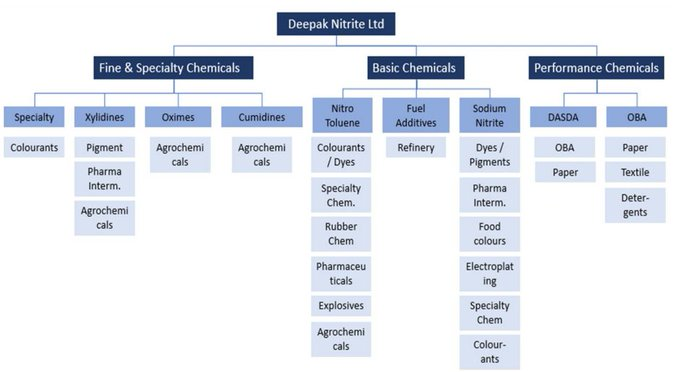 Deepak Nitrite Ltd

Fine & Specialty Chemicals

Specialty
Colourants

Xylidines
Pigment
Pharma Interm.
Agrochemicals

Oximes
Agrochemicals

Cumidines
Agrochemicals

Basic Chemicals

Nitro Toluene
Colourants / Dyes
Specialty Chem.
Rubber Chem
Pharmaceuticals
Explosives
Agrochemicals

Fuel Additives
Refinery

Sodium Nitrite
Dyes / Pigments
Pharma Interm.
Food colours
Electroplating
Specialty Chem
Colourants

Performance Chemicals

DASDA
OBA
Paper

OBA
Paper
Textile
Detergents